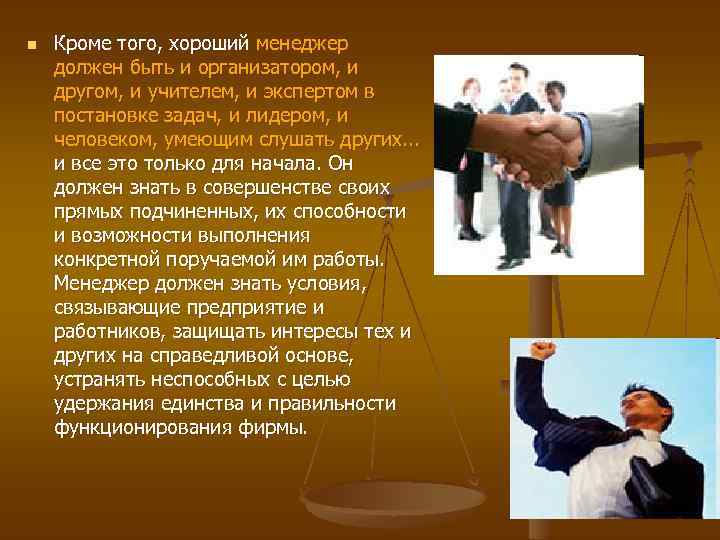 Кроме того, хороший менеджер должен быть и организатором, и другом, и учителем, и экспертом в постановке задач, и лидером, и человеком, умеющим слушать других... и все это только для начала. Он должен знать в совершенстве своих прямых подчиненных, их способности и возможности выполнения конкретной поручаемой им работы. Менеджер должен знать условия, связывающие предприятие и работников, защищать интересы тех и других на справедливой основе, устранять неспособных с целью удержания единства и правильности функционирования фирмы.